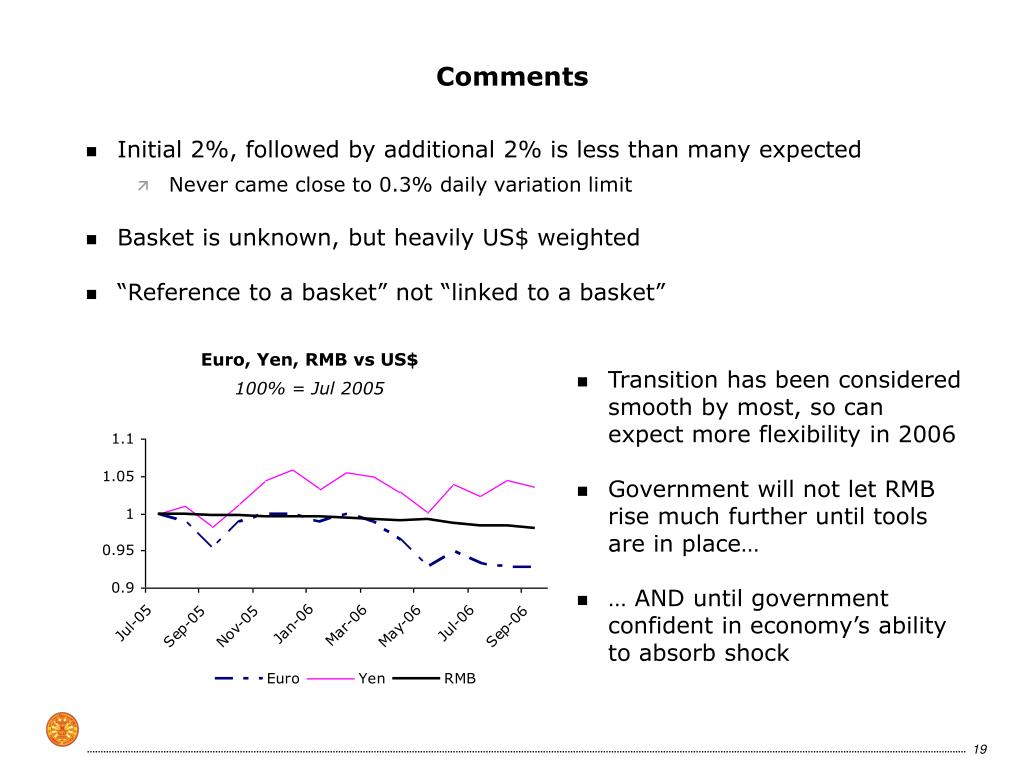 Comments

Initial 2%, followed by additional 2% is less than many expected

Never came close to 0.3% daily variation limit

Basket is unknown, but heavily US$ weighted

“Reference to a basket” not “linked to a basket”

Euro, Yen, RMB vs US$

100% = Jul 2005

1.1
1.05
1
0.95
0.9

Jul-05
Sep-05
Nov-05
Jan-06
Mar-06
May-06
Jul-06
Sep-06

Euro
Yen
RMB

Transition has been considered smooth by most, so can expect more flexibility in 2006

Government will not let RMB rise much further until tools are in place…

… AND until government confident in economy’s ability to absorb shock

19